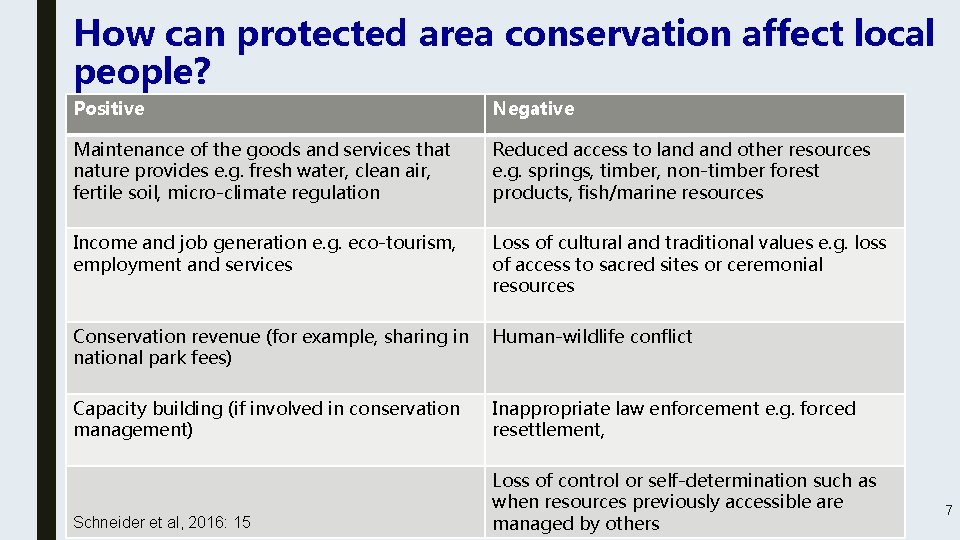 How can protected area conservation affect local people?

| Positive | Negative |
|---|---|
| Maintenance of the goods and services that nature provides e.g. fresh water, clean air, fertile soil, micro-climate regulation | Reduced access to land and other resources e.g. springs, timber, non-timber forest products, fish/marine resources |
| Income and job generation e.g. eco-tourism, employment and services | Loss of cultural and traditional values e.g. loss of access to sacred sites or ceremonial resources |
| Conservation revenue (for example, sharing in national park fees) | Human-wildlife conflict |
| Capacity building (if involved in conservation management) | Inappropriate law enforcement e.g. forced resettlement, |
| Schneider et al, 2016: 15 | Loss of control or self-determination such as when resources previously accessible are managed by others |

7